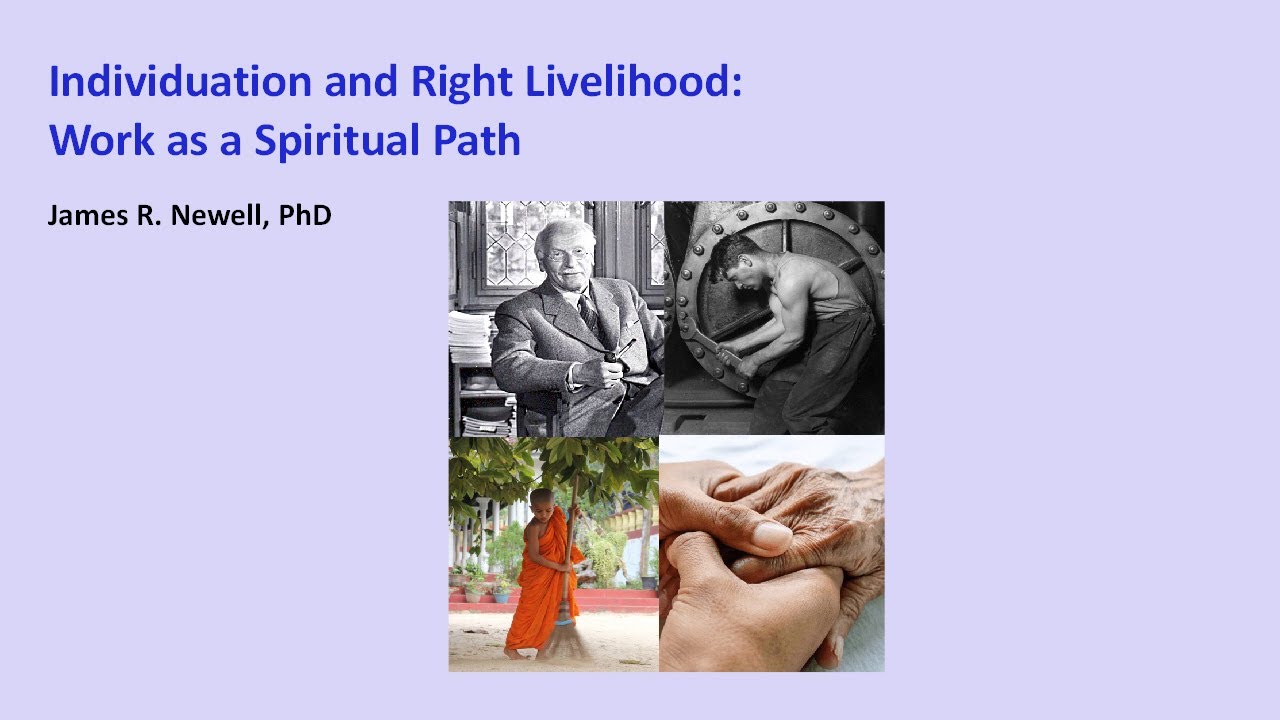 Individuation and Right Livelihood:
Work as a Spiritual Path

James R. Newell, PhD